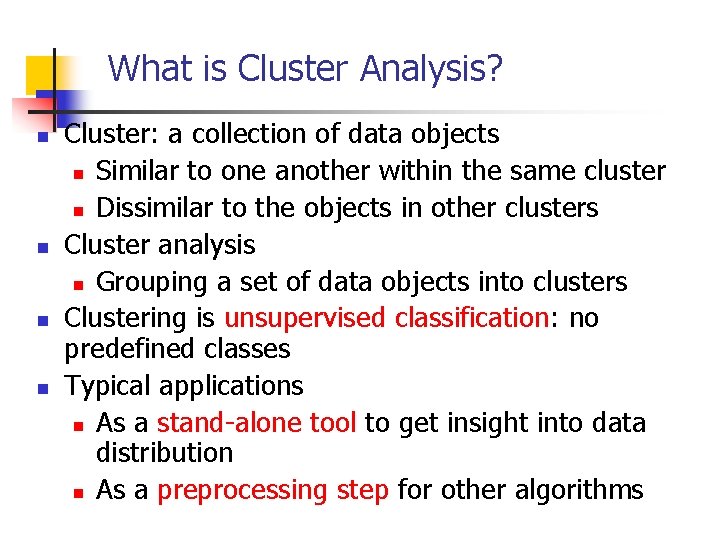 What is Cluster Analysis?

- Cluster: a collection of data objects
  - Similar to one another within the same cluster
  - Dissimilar to the objects in other clusters
- Cluster analysis
  - Grouping a set of data objects into clusters
- Clustering is unsupervised classification: no predefined classes
- Typical applications
  - As a stand-alone tool to get insight into data distribution
  - As a preprocessing step for other algorithms